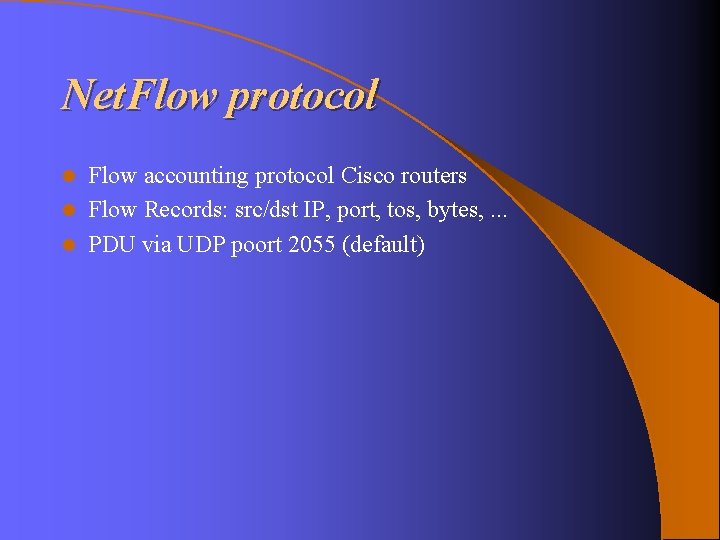 NetFlow protocol

• Flow accounting protocol Cisco routers
• Flow Records: src/dst IP, port, tos, bytes, ...
• PDU via UDP poort 2055 (default)